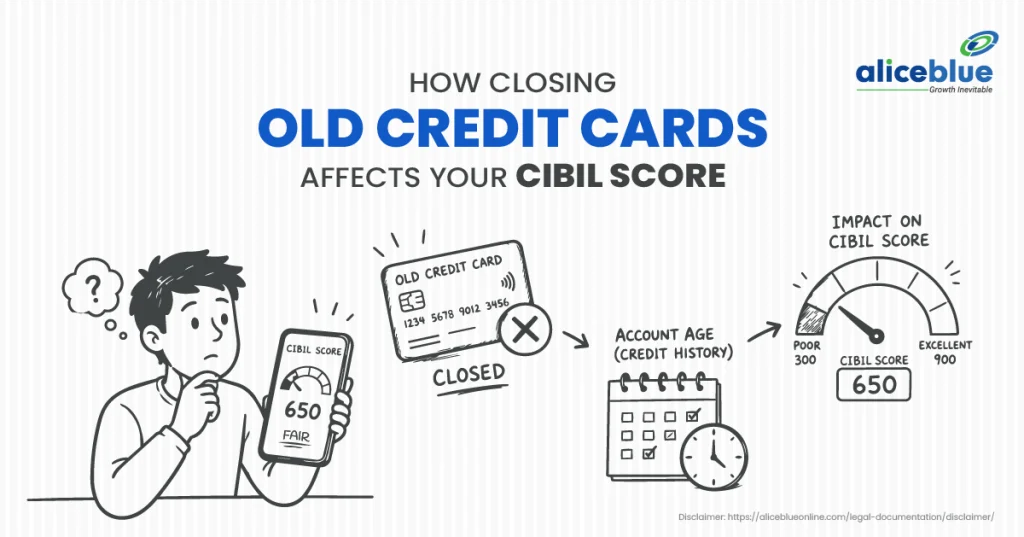 aliceblue
Growth Inevitable

HOW CLOSING
OLD CREDIT CARDS
AFFECTS YOUR CIBIL SCORE

?

CIBIL SCORE
650
FAIR

OLD CREDIT CARD
1234 5678 9012 3456
CLOSED

ACCOUNT AGE
(CREDIT HISTORY)

IMPACT ON
CIBIL SCORE

POOR
300

EXCELLENT
900

CIBIL SCORE
650

Disclaimer: https://aliceblueonline.com/legal-documentation/disclaimer/